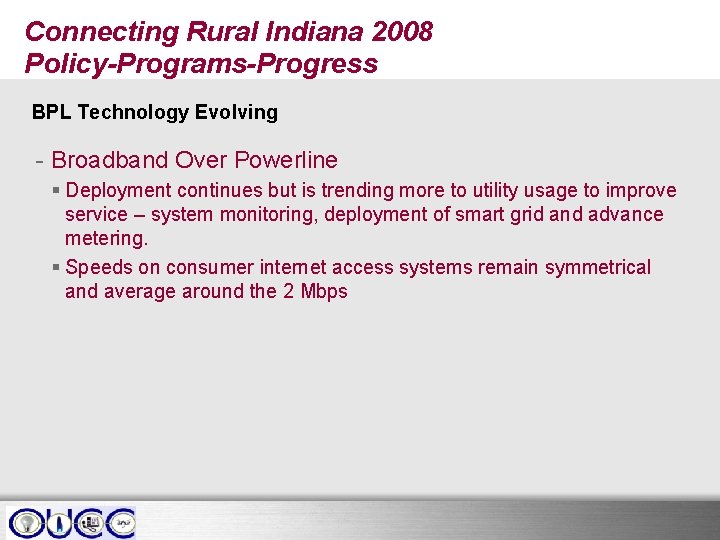 Connecting Rural Indiana 2008
Policy-Programs-Progress

BPL Technology Evolving

- Broadband Over Powerline

▪ Deployment continues but is trending more to utility usage to improve service – system monitoring, deployment of smart grid and advance metering.

▪ Speeds on consumer internet access systems remain symmetrical and average around the 2 Mbps

OUCC